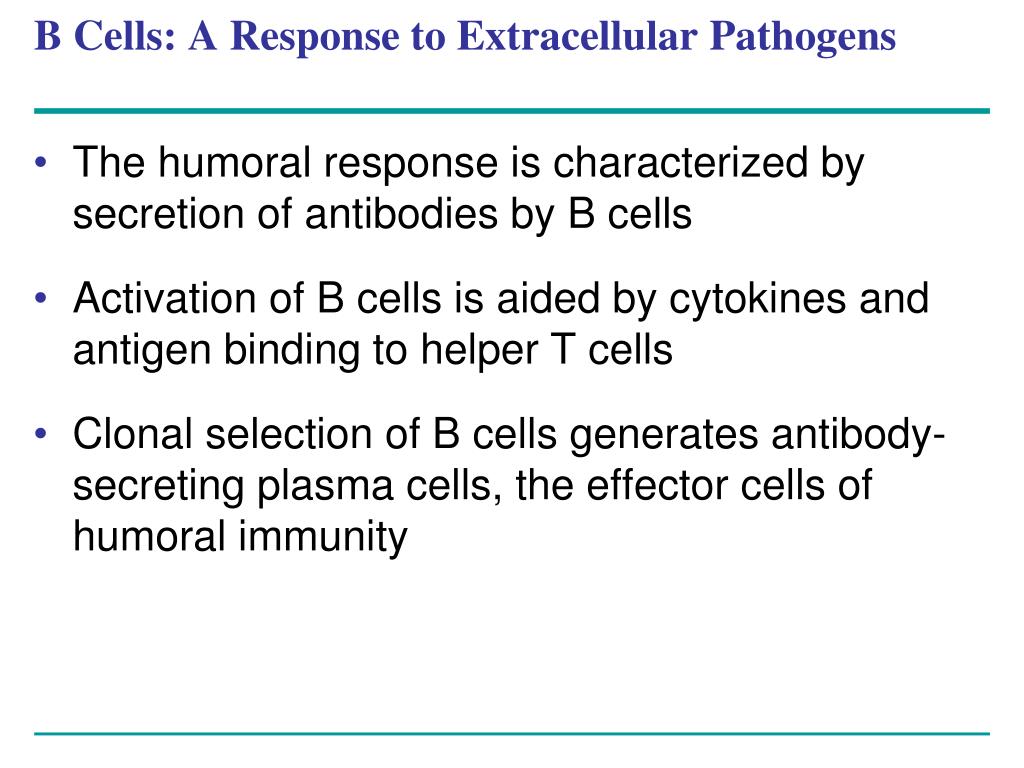 B Cells: A Response to Extracellular Pathogens

• The humoral response is characterized by secretion of antibodies by B cells

• Activation of B cells is aided by cytokines and antigen binding to helper T cells

• Clonal selection of B cells generates antibody-secreting plasma cells, the effector cells of humoral immunity